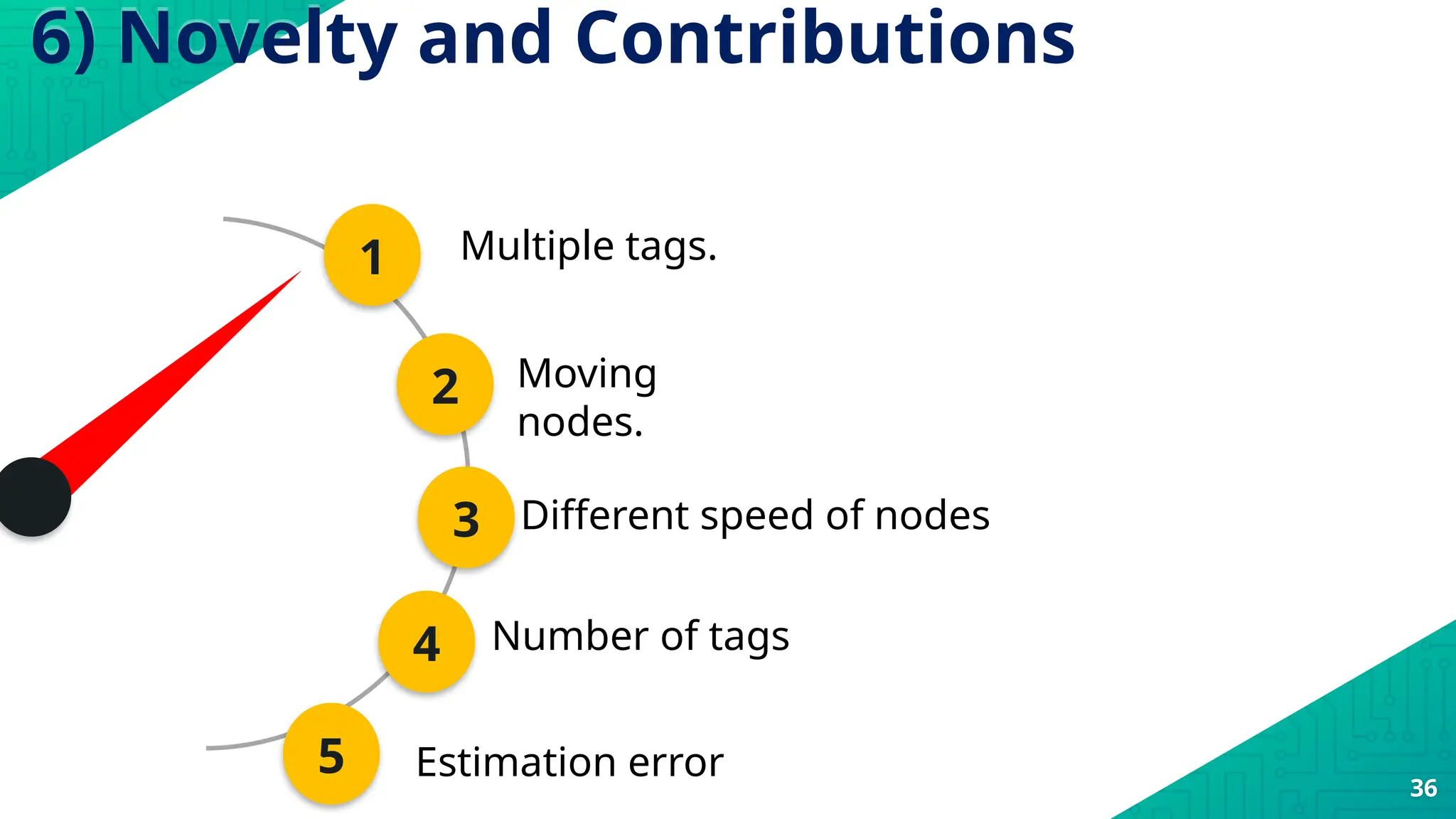 6) Novelty and Contributions

1 Multiple tags.

2 Moving nodes.

3 Different speed of nodes

4 Number of tags

5 Estimation error

36